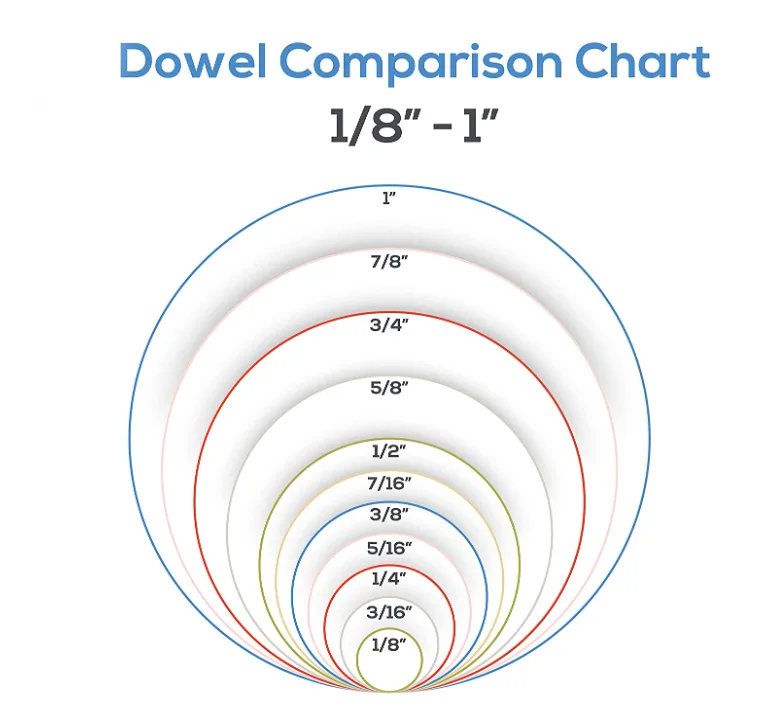 Dowel Comparison Chart
1/8" - 1"

1"
7/8"
3/4"
5/8"
1/2"
7/16"
3/8"
5/16"
1/4"
3/16"
1/8"